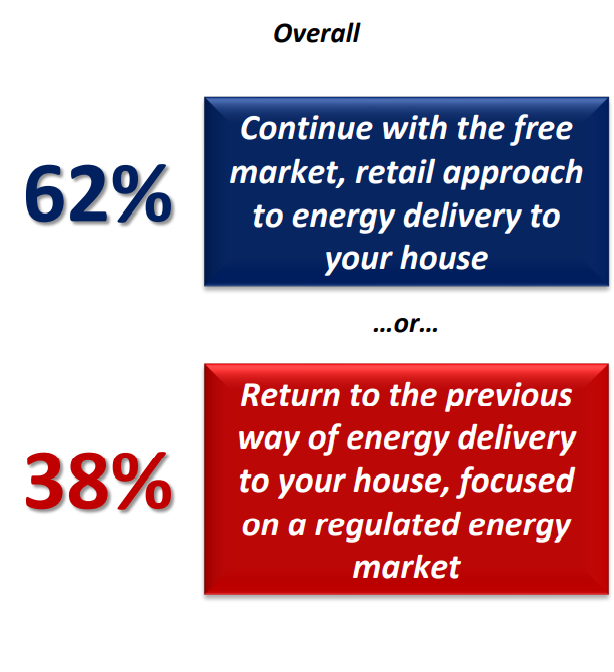 Overall

62%

Continue with the free market, retail approach to energy delivery to your house

…or…

38%

Return to the previous way of energy delivery to your house, focused on a regulated energy market